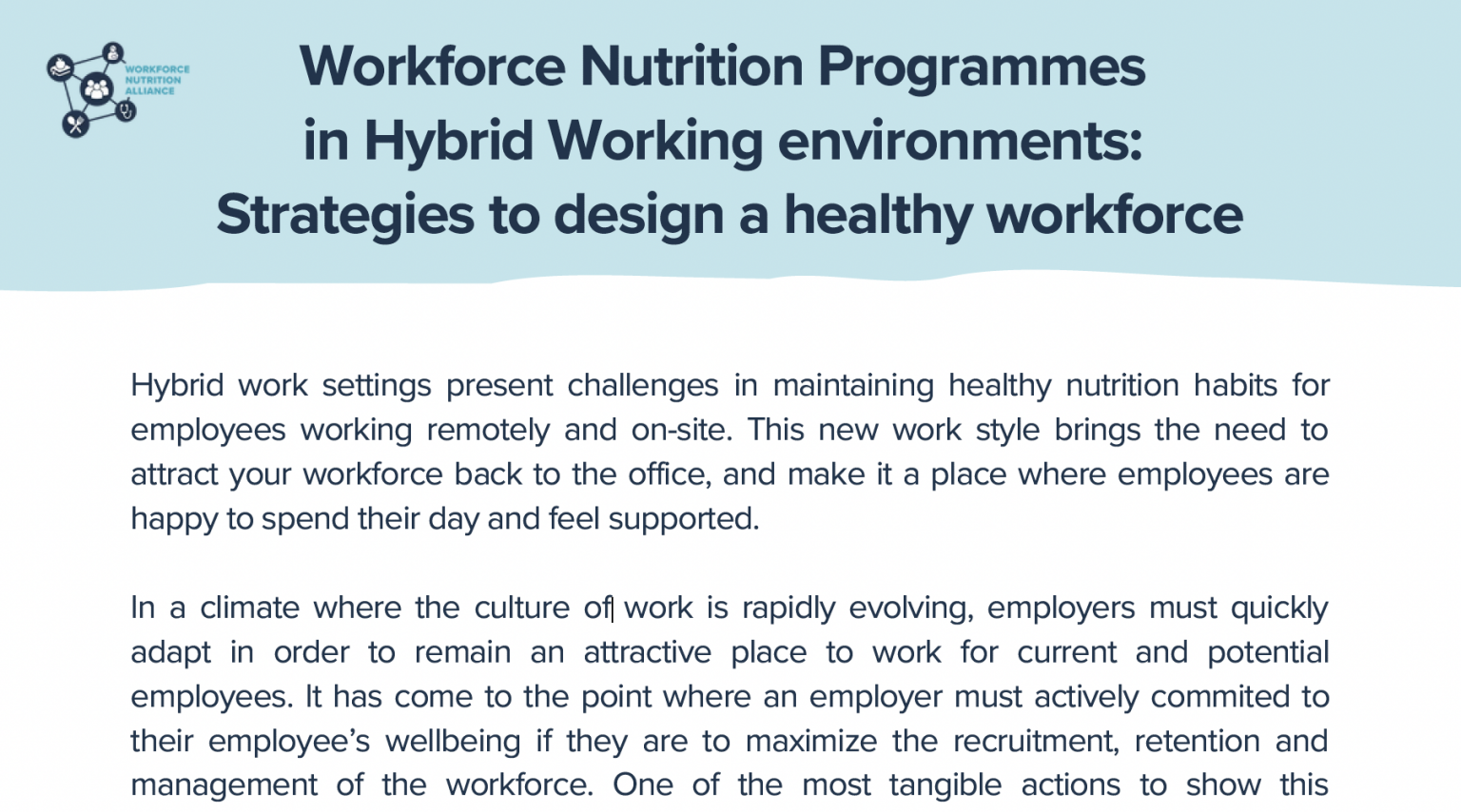 WORKFORCE NUTRITION ALLIANCE

Workforce Nutrition Programmes in Hybrid Working environments: Strategies to design a healthy workforce

Hybrid work settings present challenges in maintaining healthy nutrition habits for employees working remotely and on-site. This new work style brings the need to attract your workforce back to the office, and make it a place where employees are happy to spend their day and feel supported.

In a climate where the culture of work is rapidly evolving, employers must quickly adapt in order to remain an attractive place to work for current and potential employees. It has come to the point where an employer must actively commited to their employee's wellbeing if they are to maximize the recruitment, retention and management of the workforce. One of the most tangible actions to show this